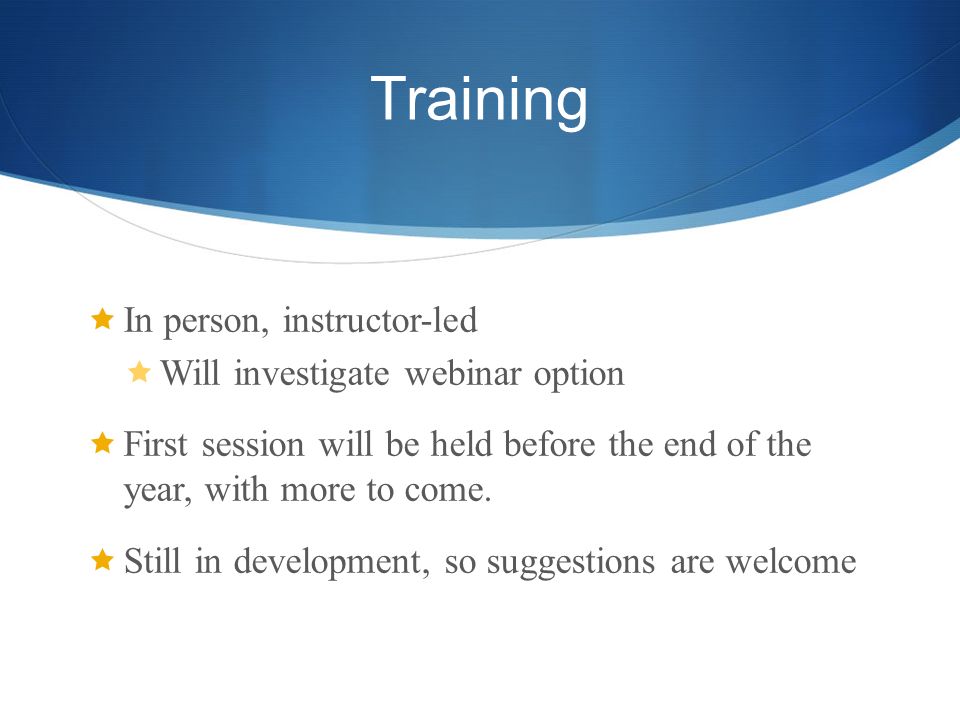 Training

In person, instructor-led

Will investigate webinar option

First session will be held before the end of the year, with more to come.

Still in development, so suggestions are welcome